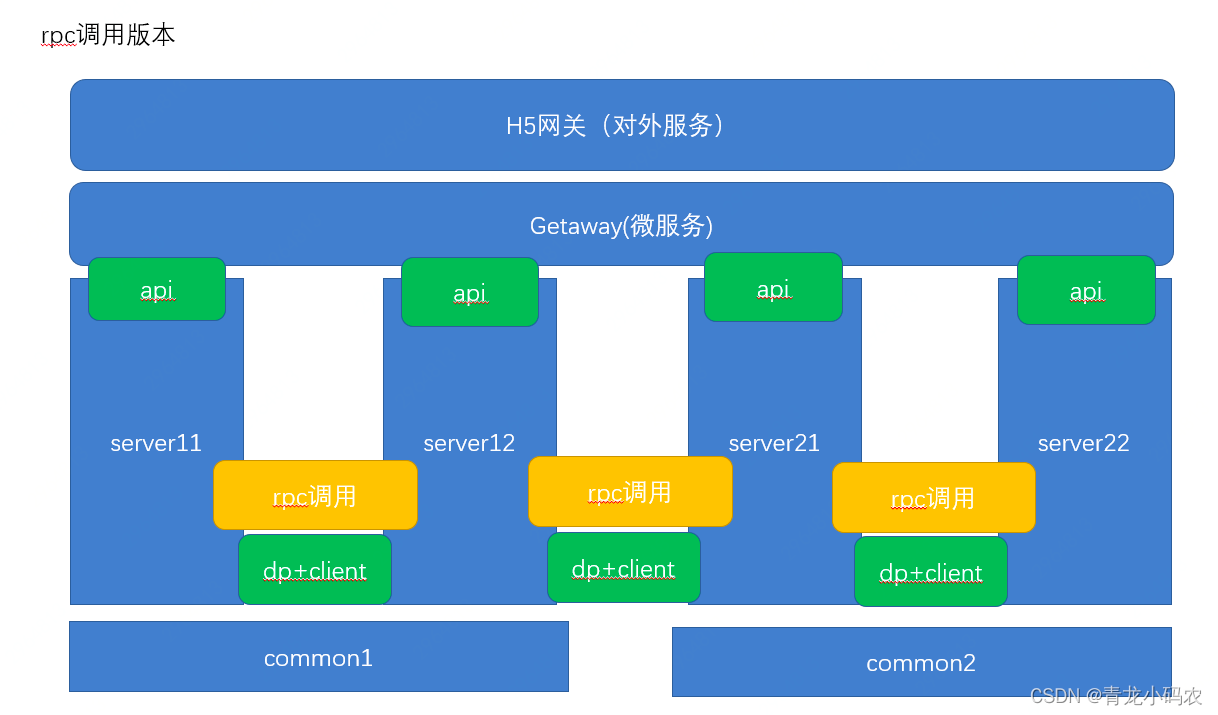 rpc调用版本

H5网关（对外服务）

Getaway(微服务)

api

api

api

api

server11

server12

server21

server22

rpc调用

rpc调用

rpc调用

dp+client

dp+client

dp+client

common1

common2

CSDN @青龙小码农